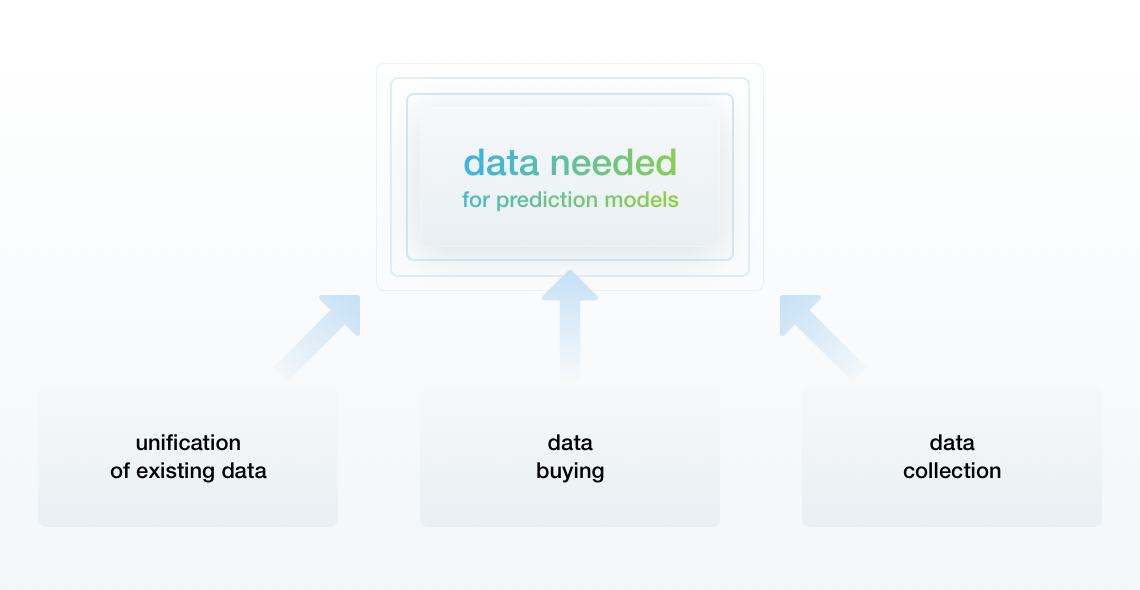 data needed
for prediction models

unification
of existing data

data
buying

data
collection